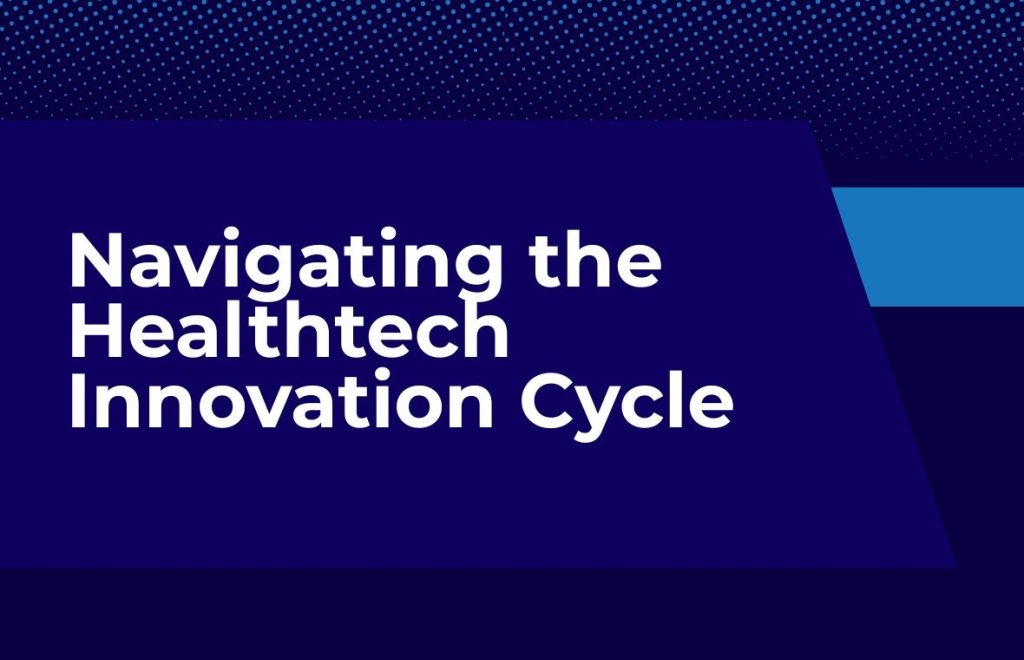 Navigating the Healthtech Innovation Cycle